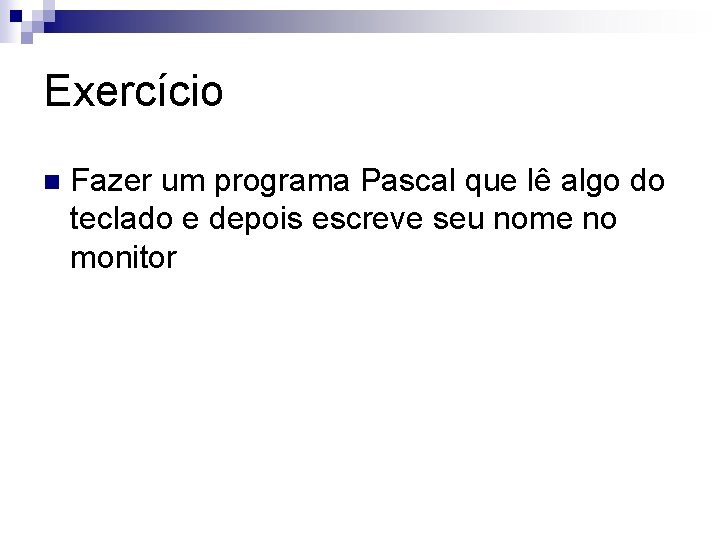 Exercício

Fazer um programa Pascal que lê algo do teclado e depois escreve seu nome no monitor